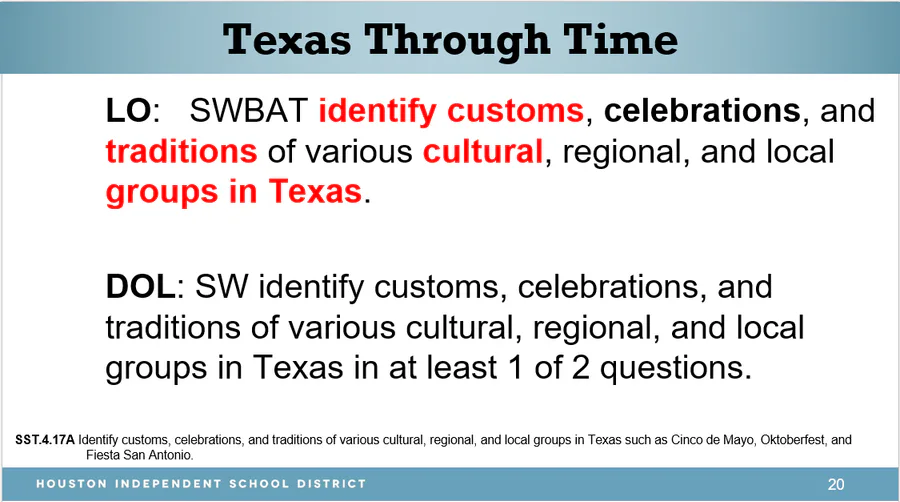 Texas Through Time

LO: SWBAT identify customs, celebrations, and traditions of various cultural, regional, and local groups in Texas.

DOL: SW identify customs, celebrations, and traditions of various cultural, regional, and local groups in Texas in at least 1 of 2 questions.

SST.4.17A Identify customs, celebrations, and traditions of various cultural, regional, and local groups in Texas such as Cinco de Mayo, Oktoberfest, and Fiesta San Antonio.

HOUSTON INDEPENDENT SCHOOL DISTRICT

20